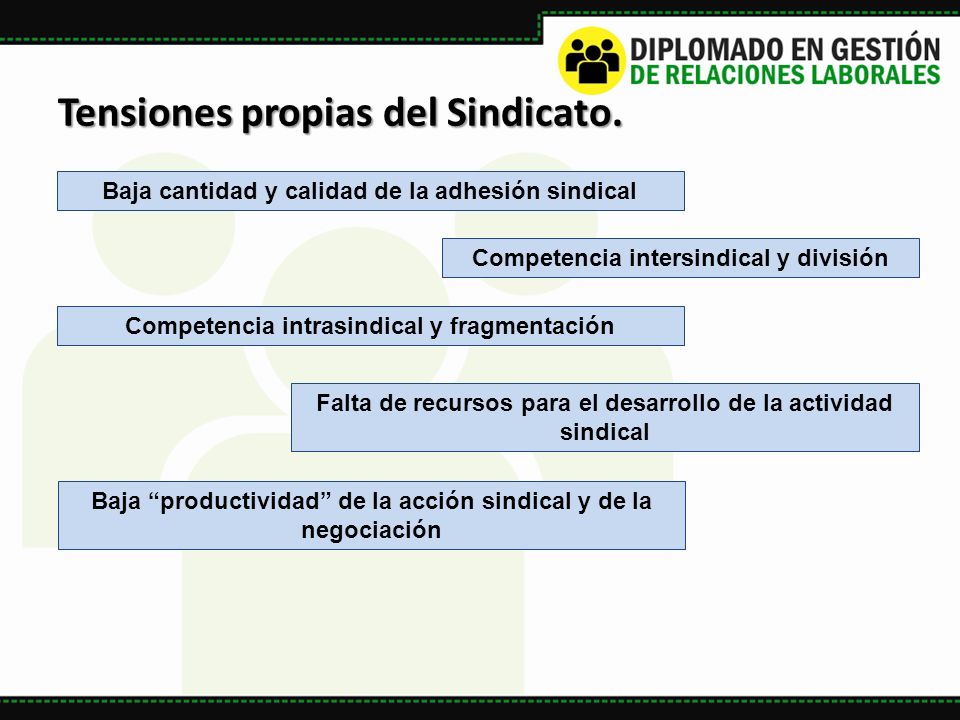 DIPLOMADO EN GESTIÓN DE RELACIONES LABORALES

Tensiones propias del Sindicato.

Baja cantidad y calidad de la adhesión sindical

Competencia intersindical y división

Competencia intrasindical y fragmentación

Falta de recursos para el desarrollo de la actividad sindical

Baja “productividad” de la acción sindical y de la negociación